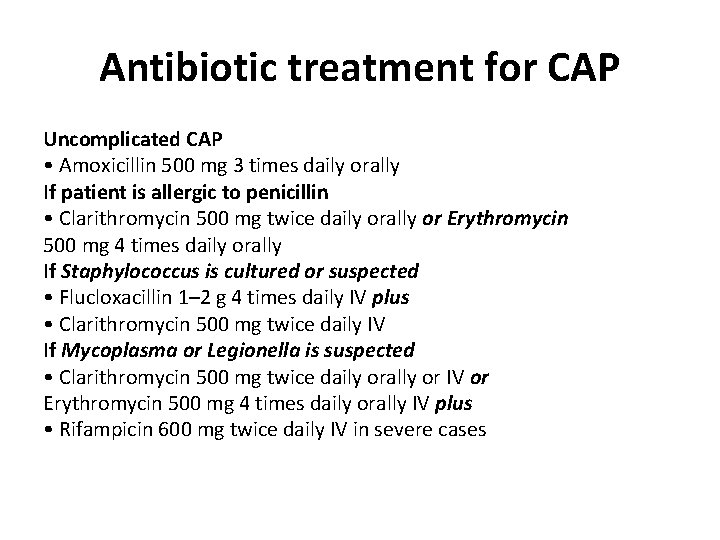 Antibiotic treatment for CAP

Uncomplicated CAP
• Amoxicillin 500 mg 3 times daily orally
If patient is allergic to penicillin
• Clarithromycin 500 mg twice daily orally or Erythromycin 500 mg 4 times daily orally
If Staphylococcus is cultured or suspected
• Flucloxacillin 1–2 g 4 times daily IV plus
• Clarithromycin 500 mg twice daily IV
If Mycoplasma or Legionella is suspected
• Clarithromycin 500 mg twice daily orally or IV or Erythromycin 500 mg 4 times daily orally IV plus
• Rifampicin 600 mg twice daily IV in severe cases